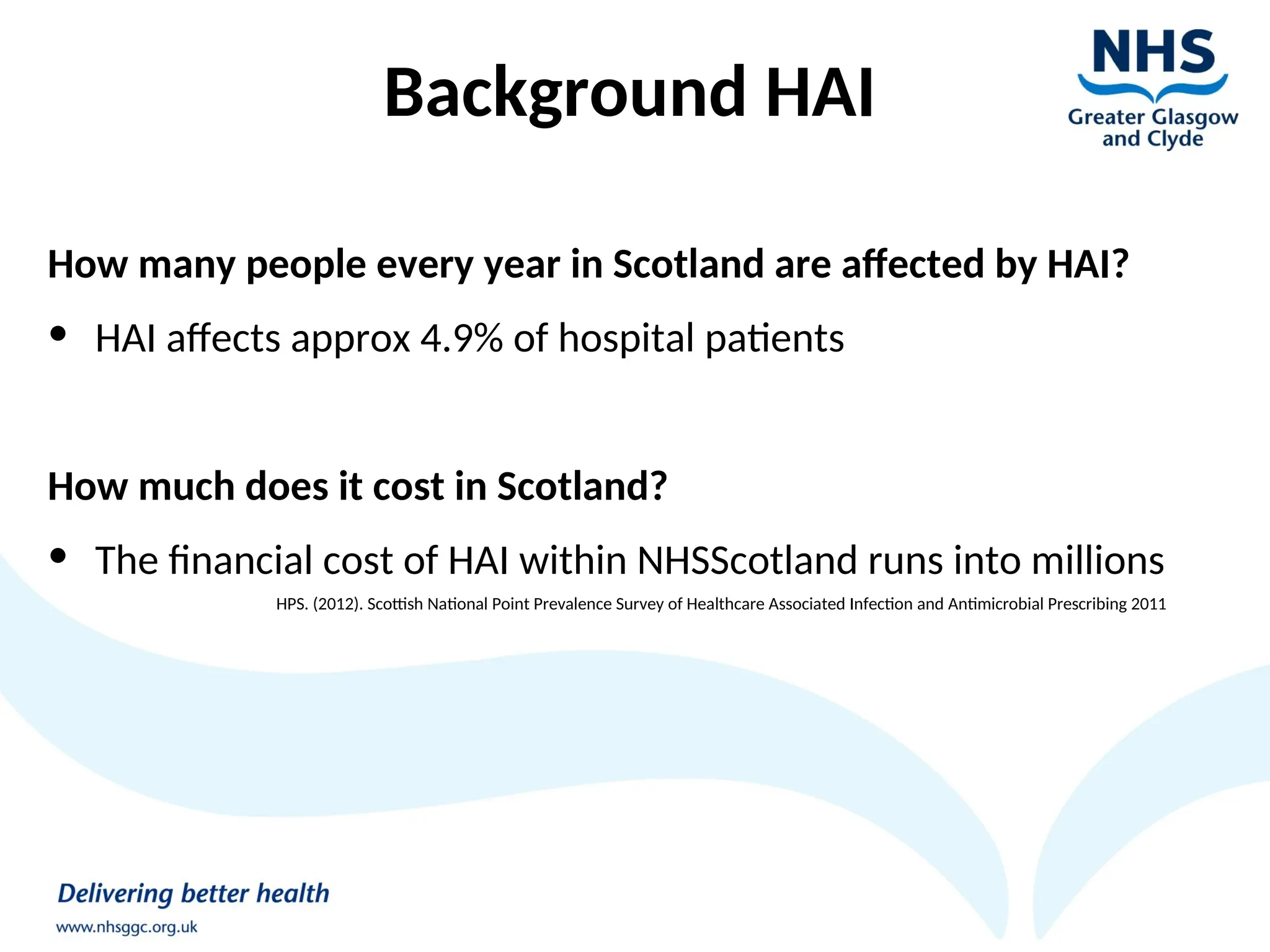 Background HAI

NHS
Greater Glasgow and Clyde

How many people every year in Scotland are affected by HAI?

• HAI affects approx 4.9% of hospital patients

How much does it cost in Scotland?

• The financial cost of HAI within NHSScotland runs into millions

HPS. (2012). Scottish National Point Prevalence Survey of Healthcare Associated Infection and Antimicrobial Prescribing 2011

Delivering better health

www.nhsggc.org.uk